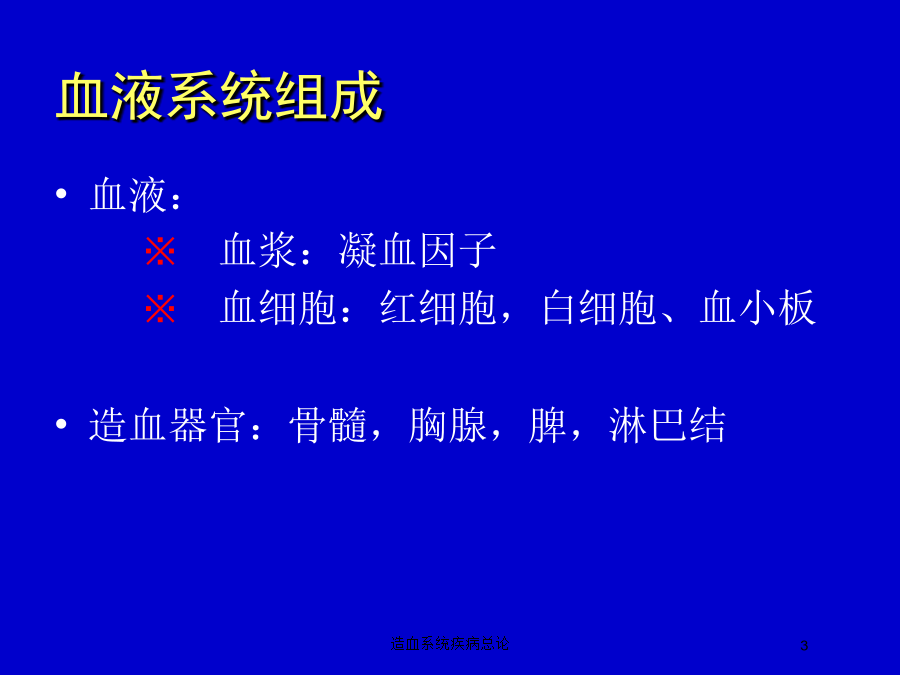 血液系统组成

• 血液：
※ 血浆：凝血因子
※ 血细胞：红细胞，白细胞、血小板

• 造血器官：骨髓，胸腺，脾，淋巴结

造血系统疾病总论

3